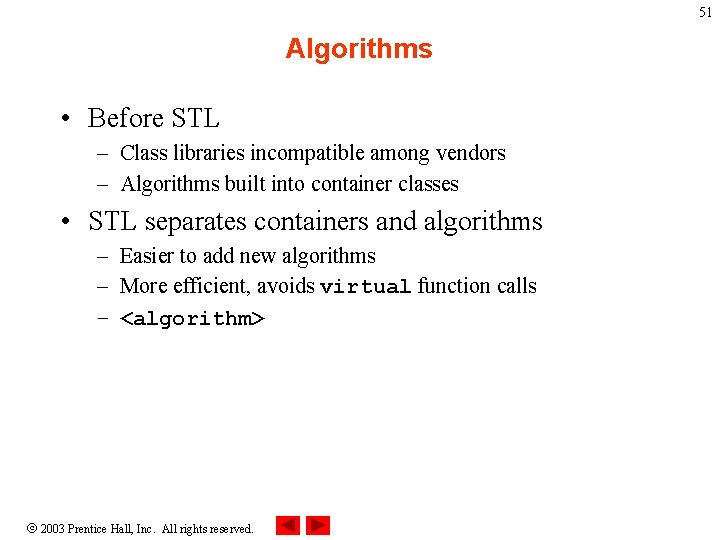 51

Algorithms

• Before STL
– Class libraries incompatible among vendors
– Algorithms built into container classes

• STL separates containers and algorithms
– Easier to add new algorithms
– More efficient, avoids virtual function calls
– <algorithm>

© 2003 Prentice Hall, Inc. All rights reserved.